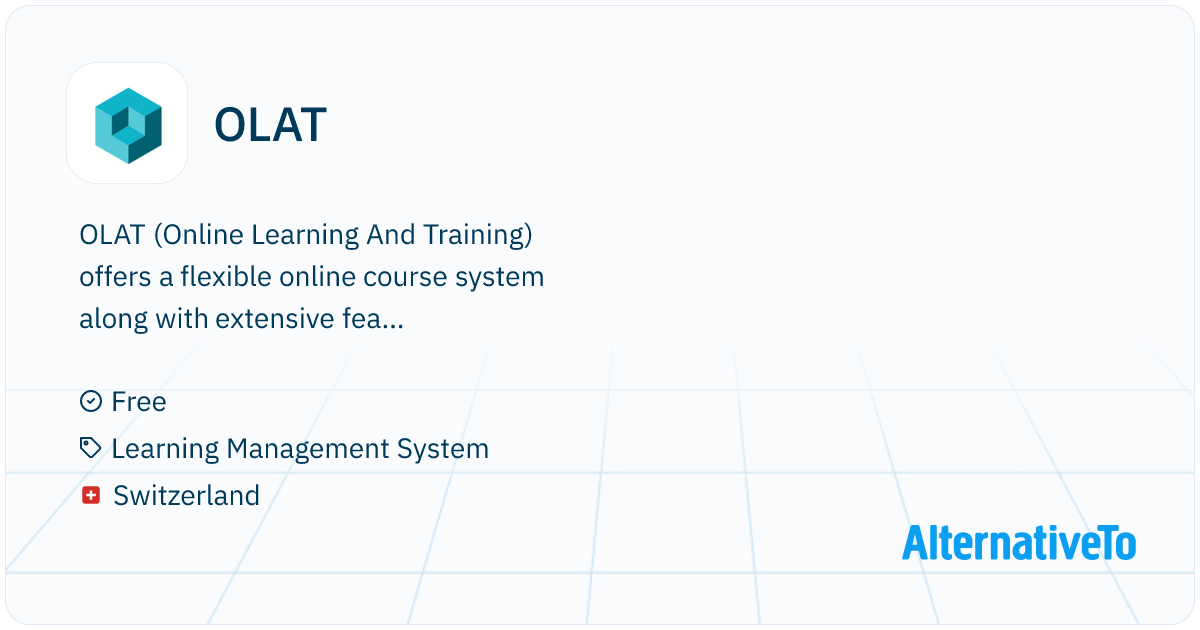 OLAT

OLAT (Online Learning And Training) offers a flexible online course system along with extensive fea...

Free

Learning Management System

Switzerland

AlternativeTo